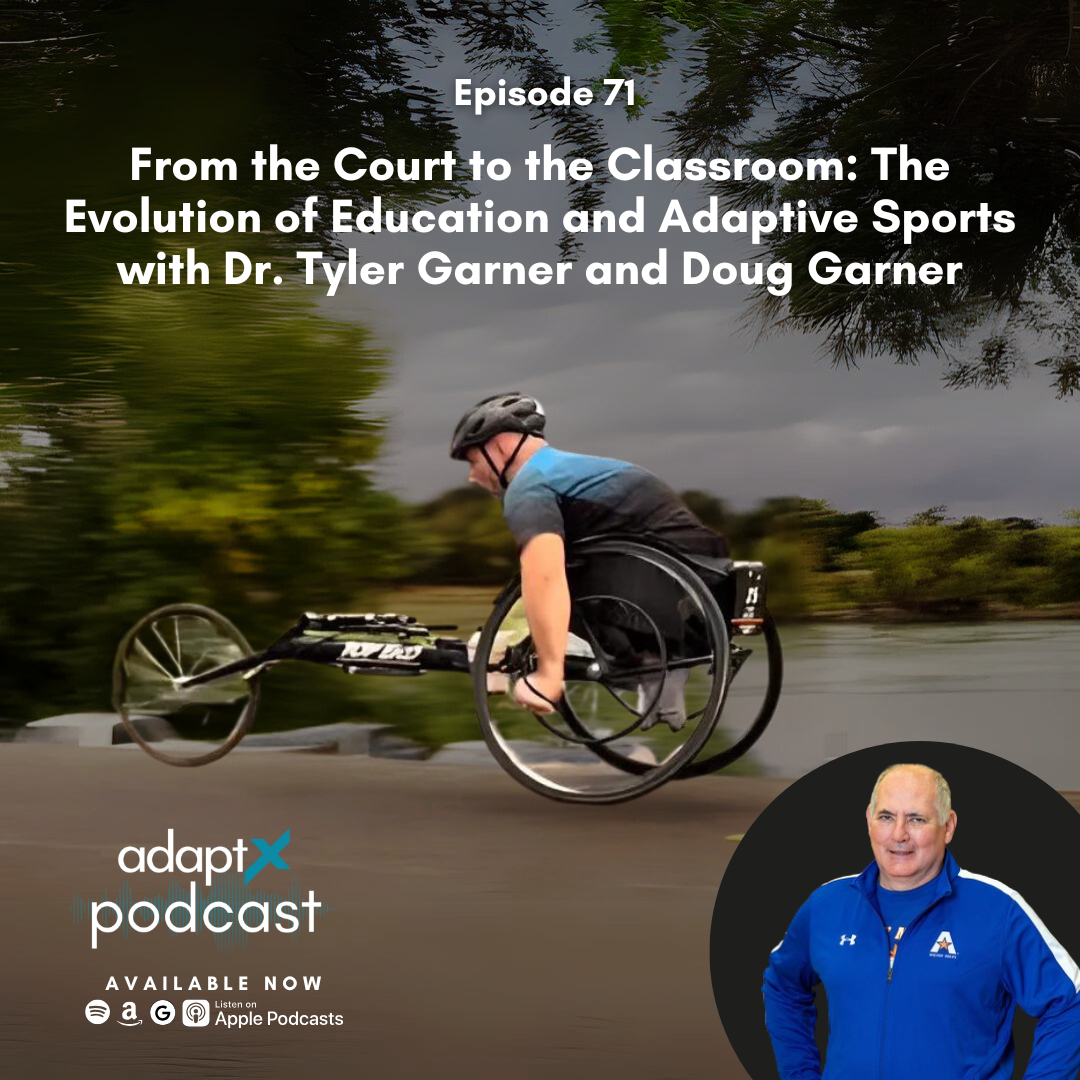 Episode 71

From the Court to the Classroom: The Evolution of Education and Adaptive Sports with Dr. Tyler Garner and Doug Garner

adaptX podcast

AVAILABLE NOW

Listen on Apple Podcasts